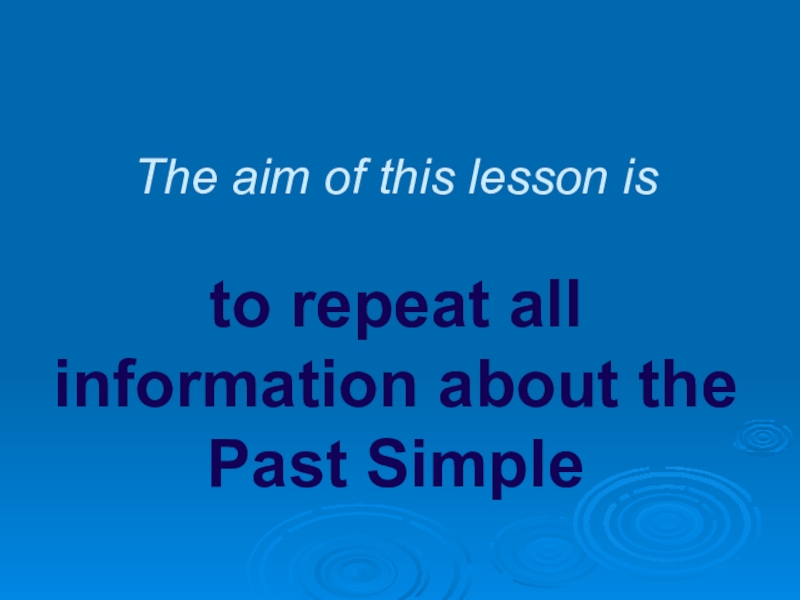 The aim of this lesson is

to repeat all information about the Past Simple